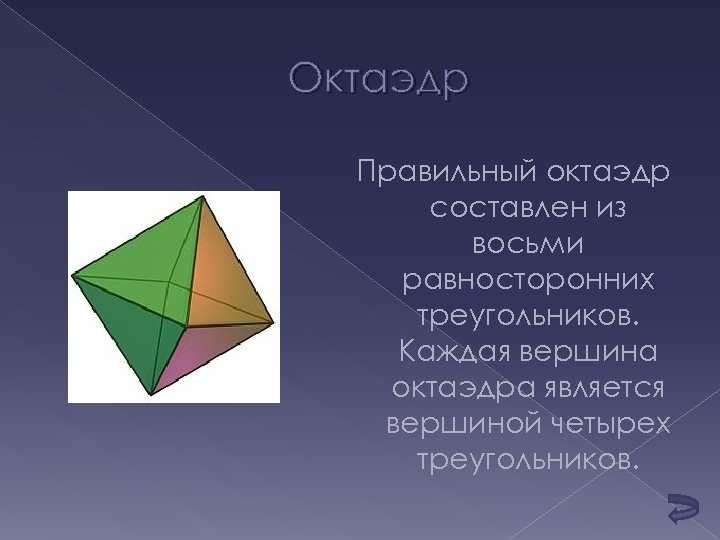 Октаэдр

Правильный октаэдр составлен из восьми равносторонних треугольников. Каждая вершина октаэдра является вершиной четырех треугольников.